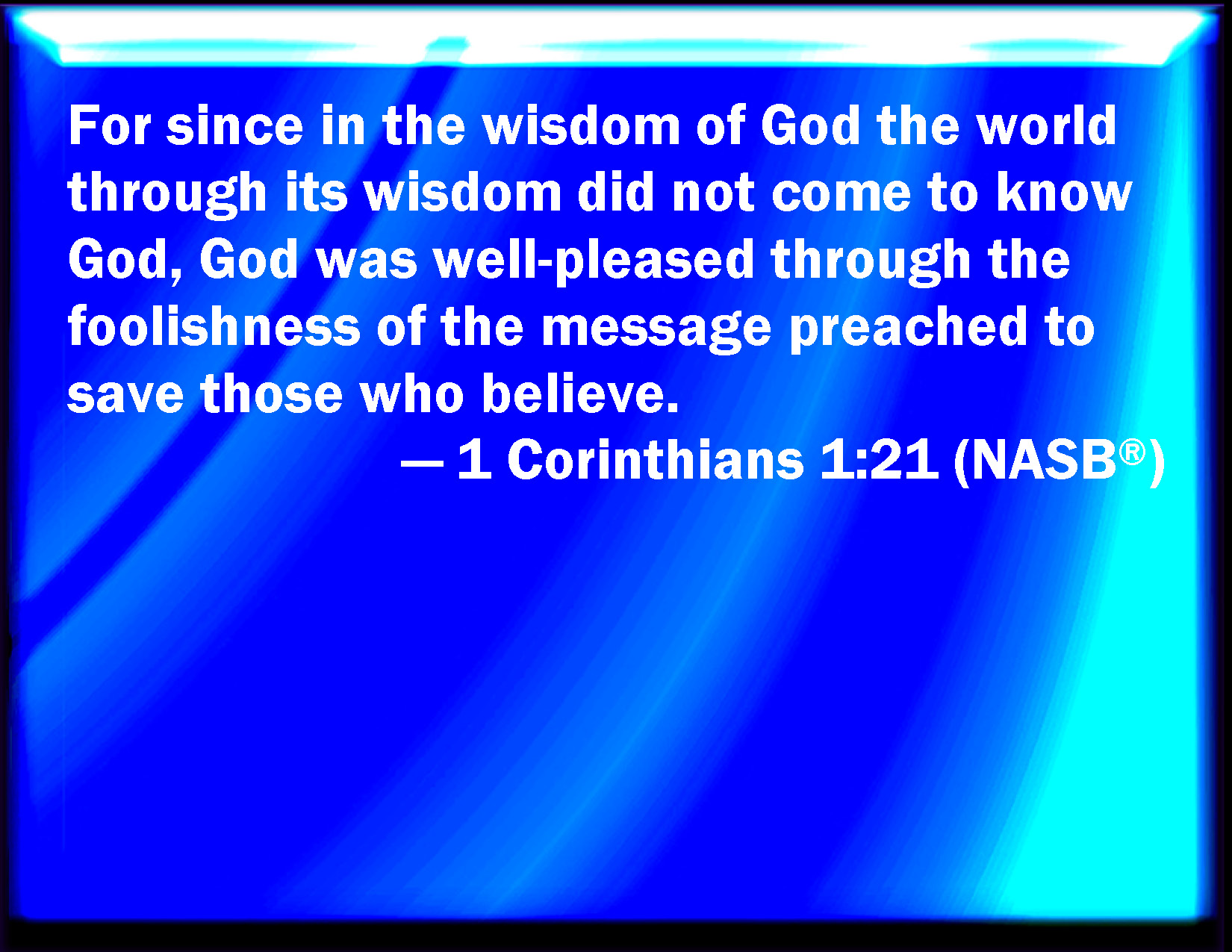 For since in the wisdom of God the world through its wisdom did not come to know God, God was well-pleased through the foolishness of the message preached to save those who believe.

— 1 Corinthians 1:21 (NASB®)